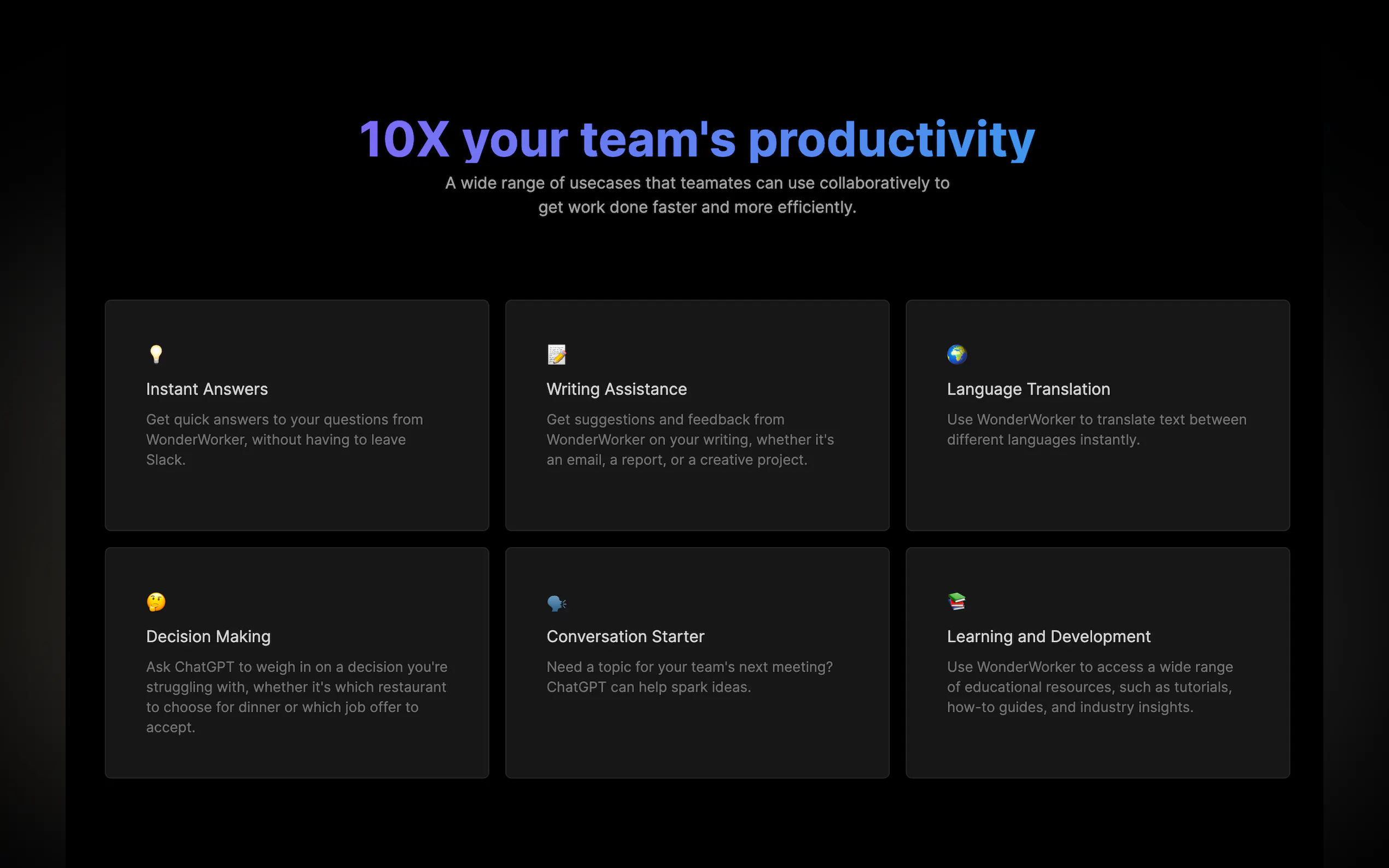 10X your team's productivity

A wide range of usecases that teamates can use collaboratively to get work done faster and more efficiently.

💡

Instant Answers

Get quick answers to your questions from WonderWorker, without having to leave Slack.

📝

Writing Assistance

Get suggestions and feedback from WonderWorker on your writing, whether it's an email, a report, or a creative project.

🌍

Language Translation

Use WonderWorker to translate text between different languages instantly.

🤔

Decision Making

Ask ChatGPT to weigh in on a decision you're struggling with, whether it's which restaurant to choose for dinner or which job offer to accept.

🗣️

Conversation Starter

Need a topic for your team's next meeting? ChatGPT can help spark ideas.

📚

Learning and Development

Use WonderWorker to access a wide range of educational resources, such as tutorials, how-to guides, and industry insights.